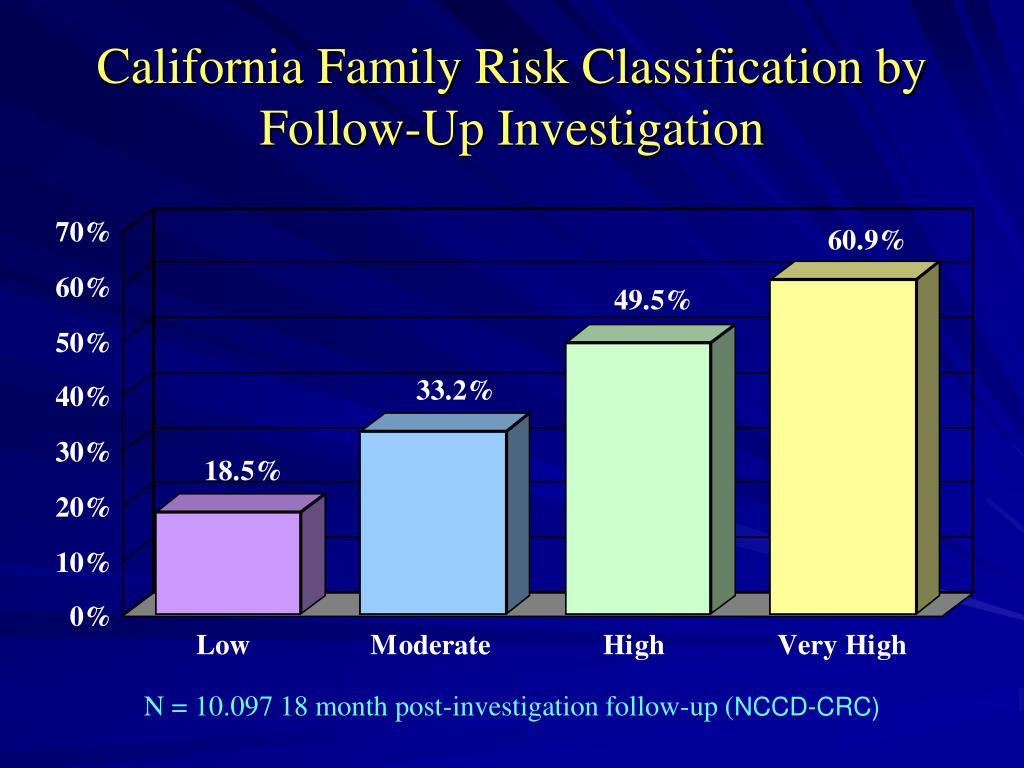 California Family Risk Classification by Follow-Up Investigation

70%
60%
50%
40%
30%
20%
10%
0%

18.5%
33.2%
49.5%
60.9%

Low
Moderate
High
Very High

N = 10.097 18 month post-investigation follow-up (NCCD-CRC)